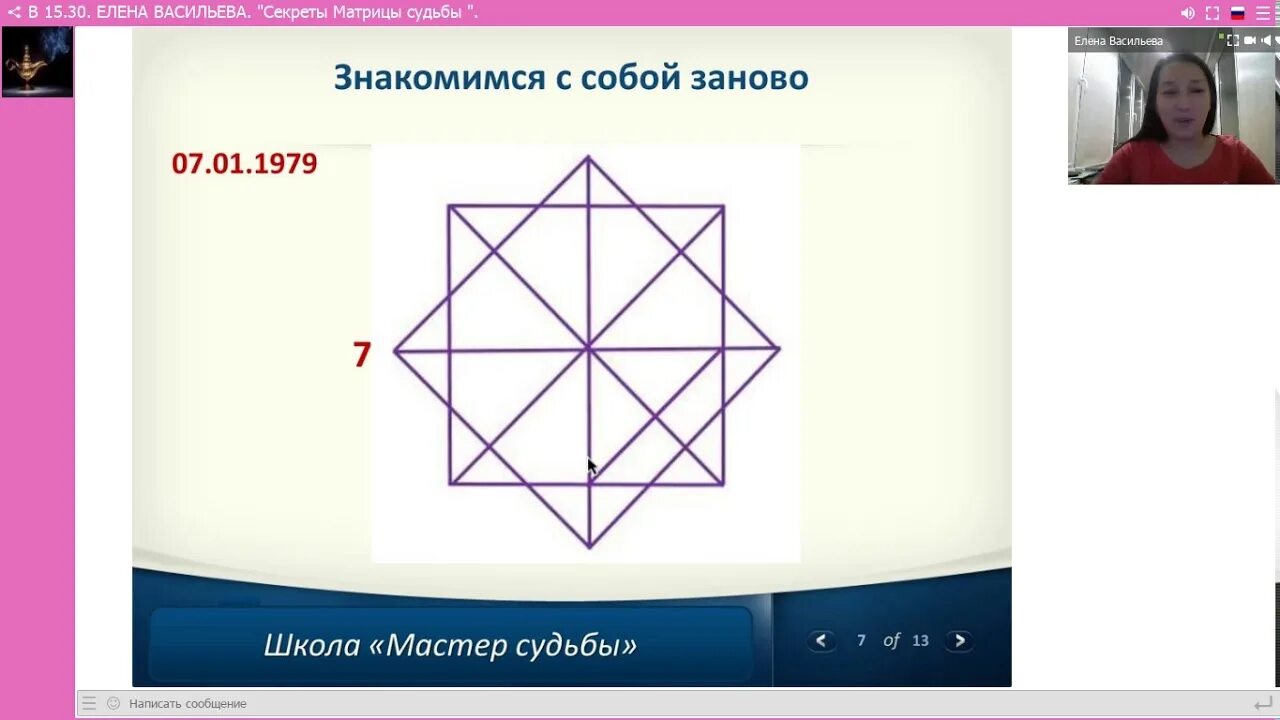 В 15.30. ЕЛЕНА ВАСИЛЬЕВА. "Секреты Матрицы судьбы ".

Елена Васильева

Знакомимся с собой заново

07.01.1979

7

Школа «Мастер судьбы»

7 of 13

Написать сообщение